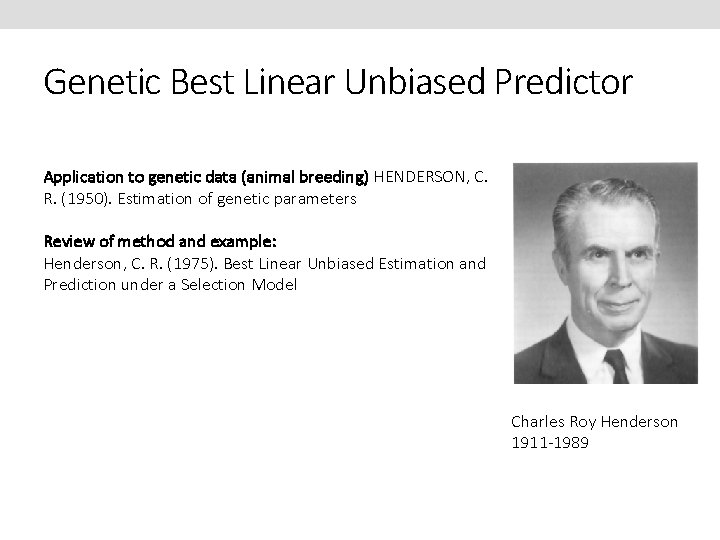 Genetic Best Linear Unbiased Predictor

Application to genetic data (animal breeding) HENDERSON, C. R. (1950). Estimation of genetic parameters

Review of method and example:
Henderson, C. R. (1975). Best Linear Unbiased Estimation and Prediction under a Selection Model

Charles Roy Henderson
1911-1989